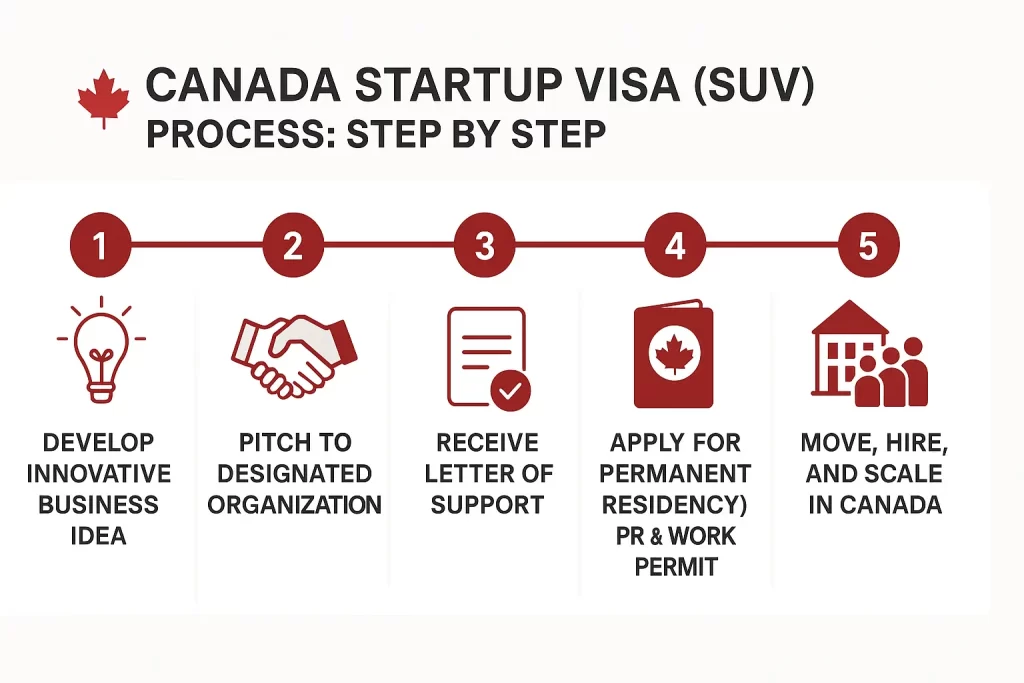 CANADA STARTUP VISA (SUV)
PROCESS: STEP BY STEP

1
DEVELOP INNOVATIVE BUSINESS IDEA

2
PITCH TO DESIGNATED ORGANIZATION

3
RECEIVE LETTER OF SUPPORT

4
APPLY FOR PERMANENT RESIDENCY) PR & WORK PERMIT

5
MOVE, HIRE, AND SCALE IN CANADA